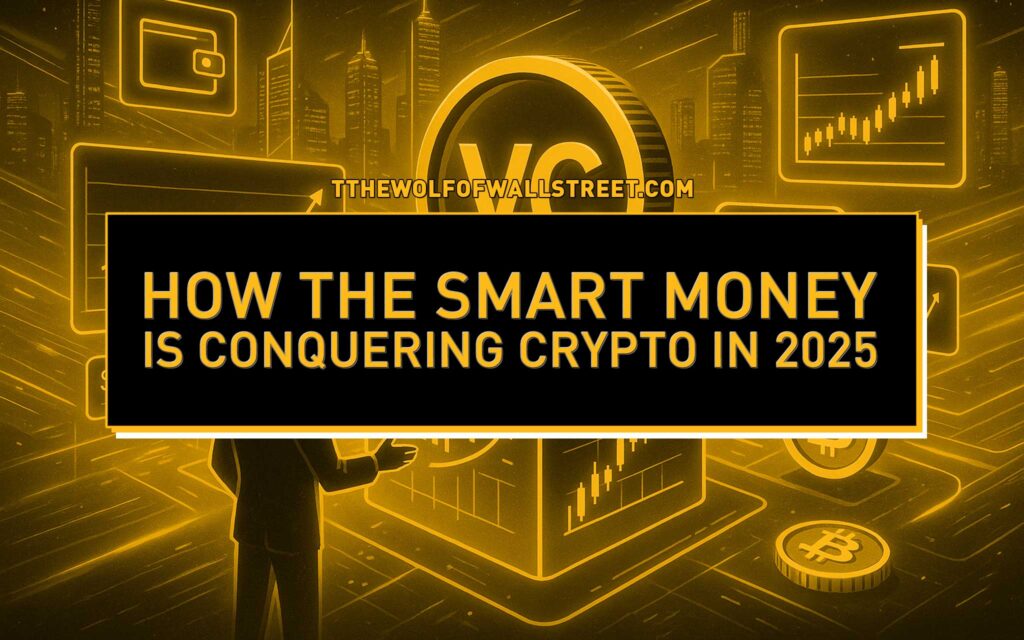 VC
TTHEWOLFOFWALLSTREET.COM
HOW THE SMART MONEY IS CONQUERING CRYPTO IN 2025